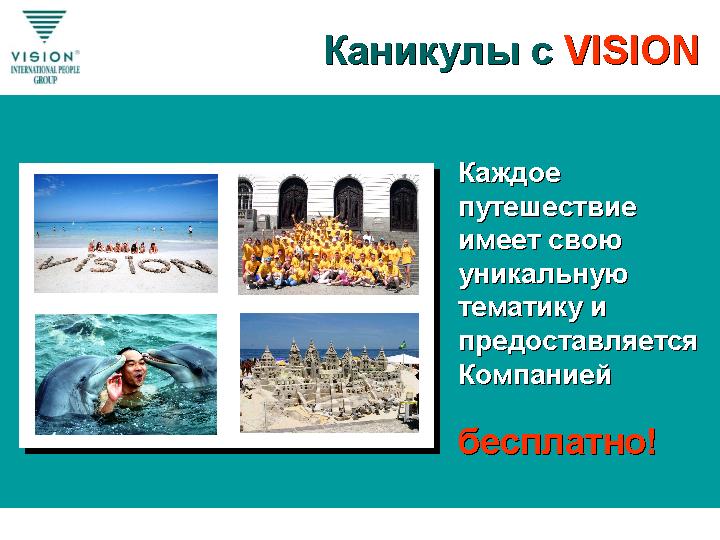 VISION®
INTERNATIONAL PEOPLE GROUP

Каникулы с VISION

VISION

Каждое путешествие имеет свою уникальную тематику и предоставляется Компанией

бесплатно!